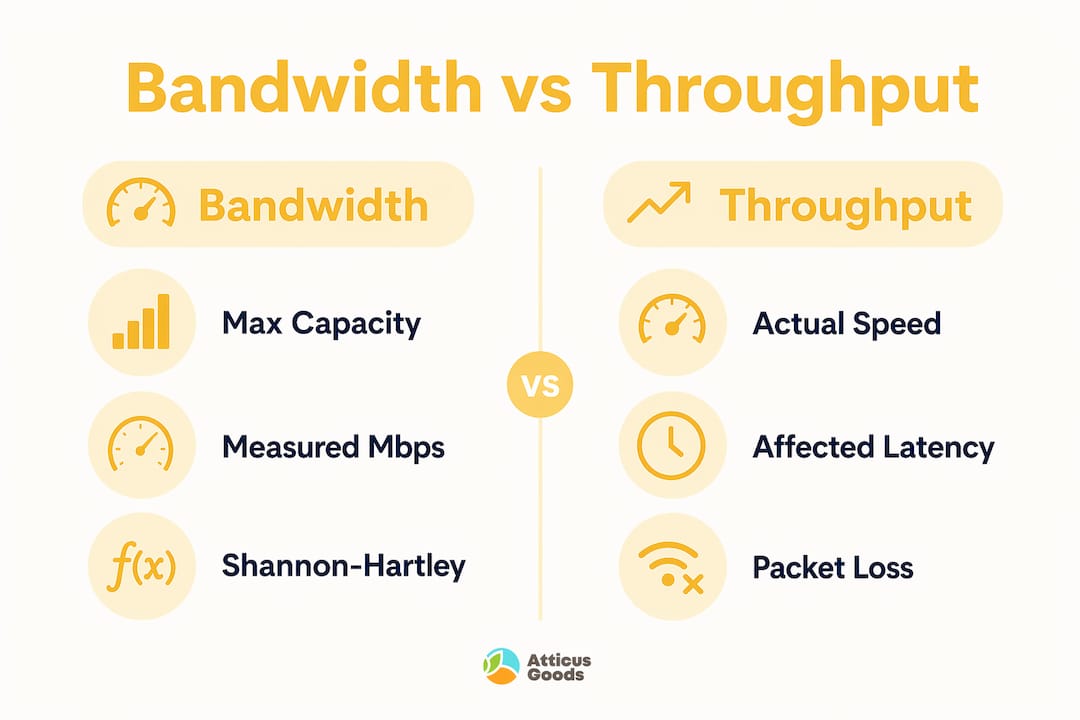 Bandwidth vs Throughput

Bandwidth

Max Capacity

Measured Mbps

$f(x)$ Shannon-Hartley

VS

Throughput

Actual Speed

Affected Latency

Packet Loss

Atticus Goods